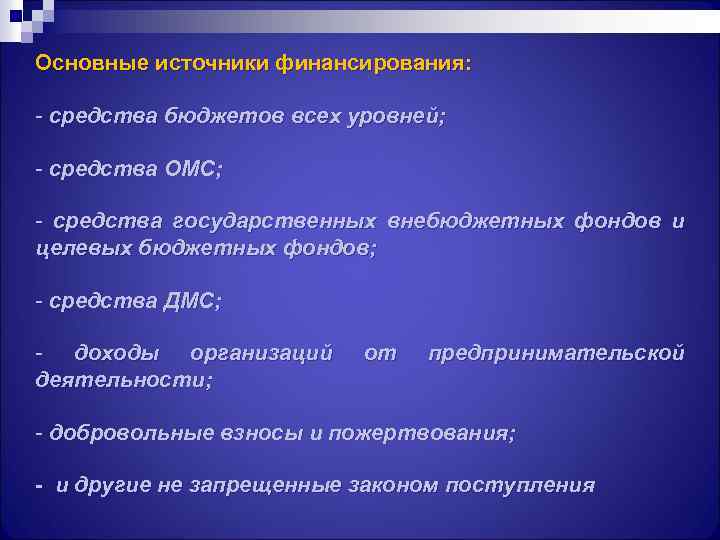 Основные источники финансирования:

- средства бюджетов всех уровней;

- средства ОМС;

- средства государственных внебюджетных фондов и целевых бюджетных фондов;

- средства ДМС;

- доходы организаций от предпринимательской деятельности;

- добровольные взносы и пожертвования;

- и другие не запрещенные законом поступления